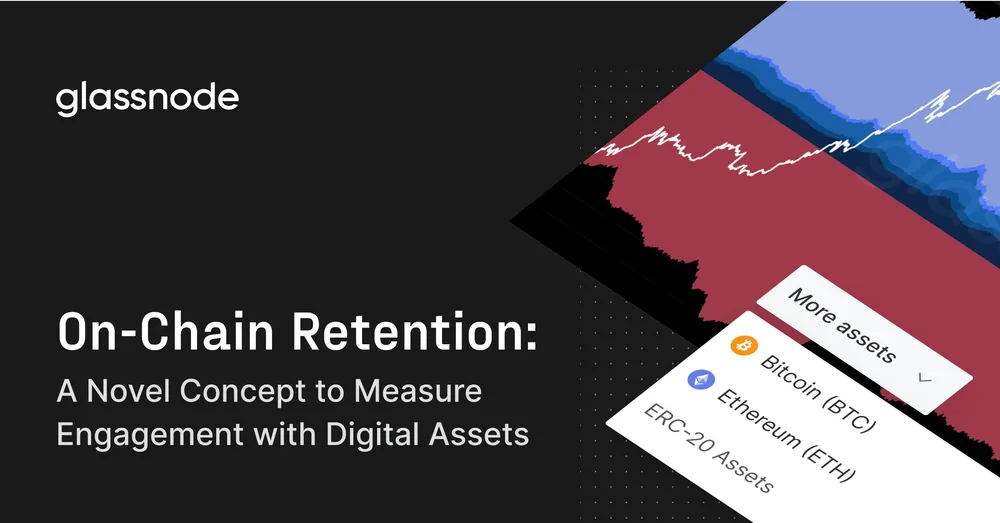 glassnode

On-Chain Retention:

A Novel Concept to Measure Engagement with Digital Assets

More assets

Bitcoin (BTC)

Ethereum (ETH)

ERC-20 Assets